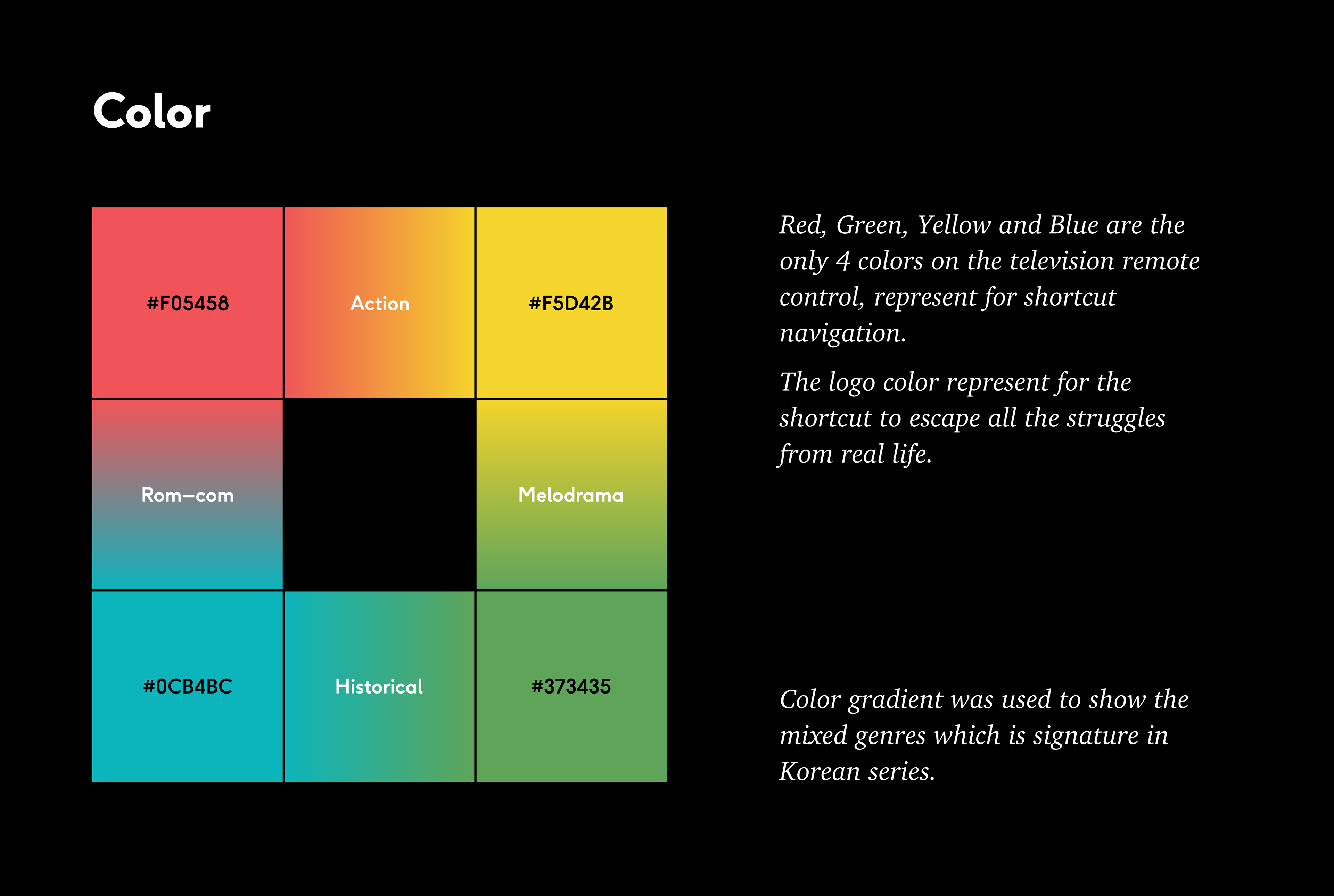 Color

#F05458

Action

#F5D42B

Rom–com

Melodrama

#0CB4BC

Historical

#373435

Red, Green, Yellow and Blue are the only 4 colors on the television remote control, represent for shortcut navigation.

The logo color represent for the shortcut to escape all the struggles from real life.

Color gradient was used to show the mixed genres which is signature in Korean series.